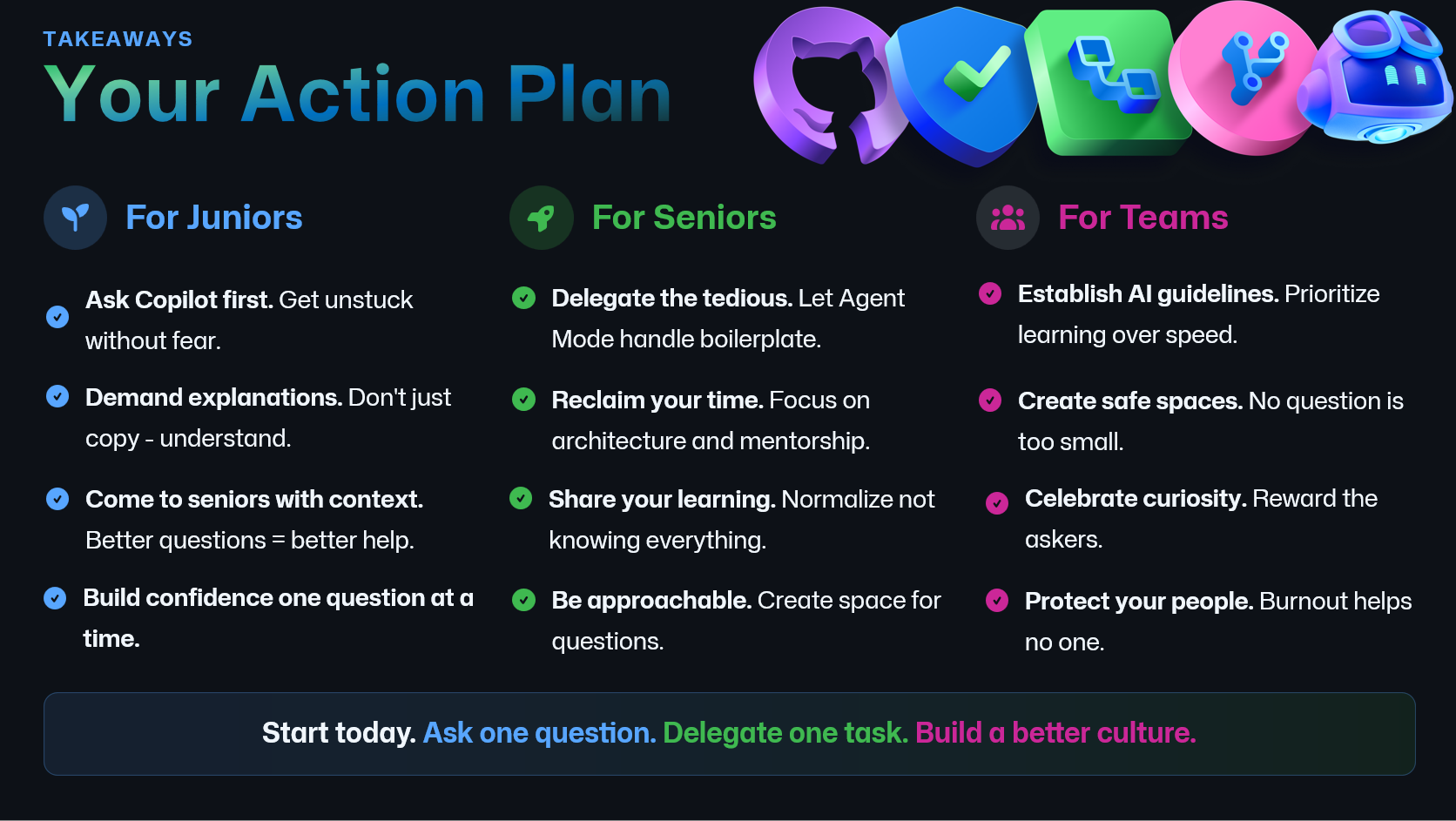 TAKEAWAYS

Your Action Plan

For Juniors

Ask Copilot first. Get unstuck without fear.

Demand explanations. Don't just copy - understand.

Come to seniors with context. Better questions = better help.

Build confidence one question at a time.

For Seniors

Delegate the tedious. Let Agent Mode handle boilerplate.

Reclaim your time. Focus on architecture and mentorship.

Share your learning. Normalize not knowing everything.

Be approachable. Create space for questions.

For Teams

Establish AI guidelines. Prioritize learning over speed.

Create safe spaces. No question is too small.

Celebrate curiosity. Reward the askers.

Protect your people. Burnout helps no one.

Start today. Ask one question. Delegate one task. Build a better culture.